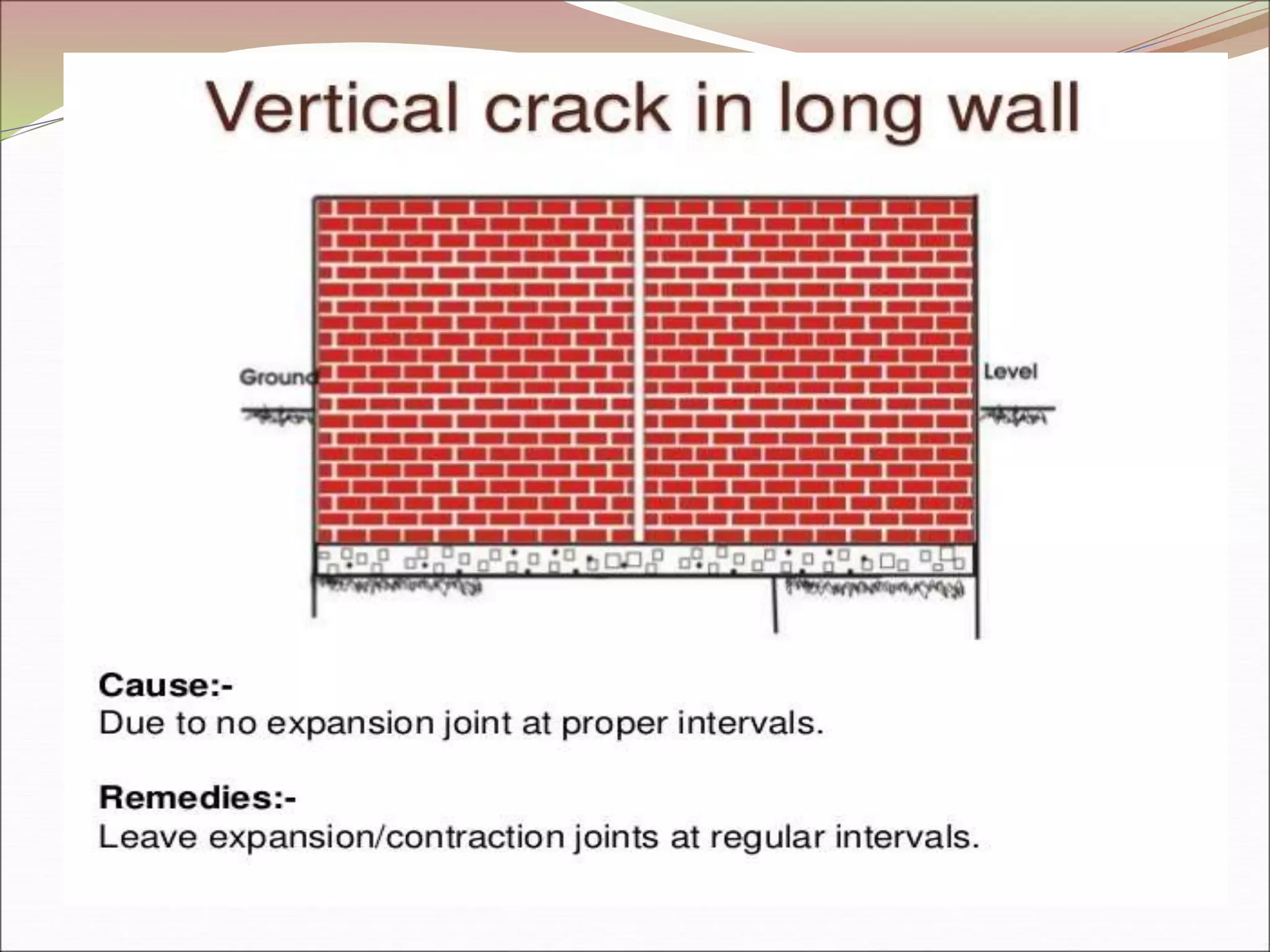 Vertical crack in long wall

Ground

Level

Cause:-
Due to no expansion joint at proper intervals.

Remedies:-
Leave expansion/contraction joints at regular intervals.